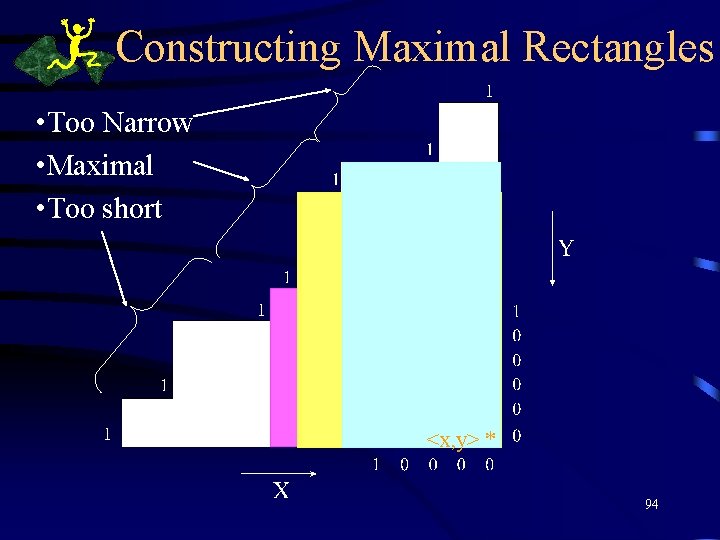 Constructing Maximal Rectangles

•Too Narrow
•Maximal
•Too short

1
1
1
1
1
1
1

Y

1
0
0
0
0
0

<x,y> *

1 0 0 0 0

X

94